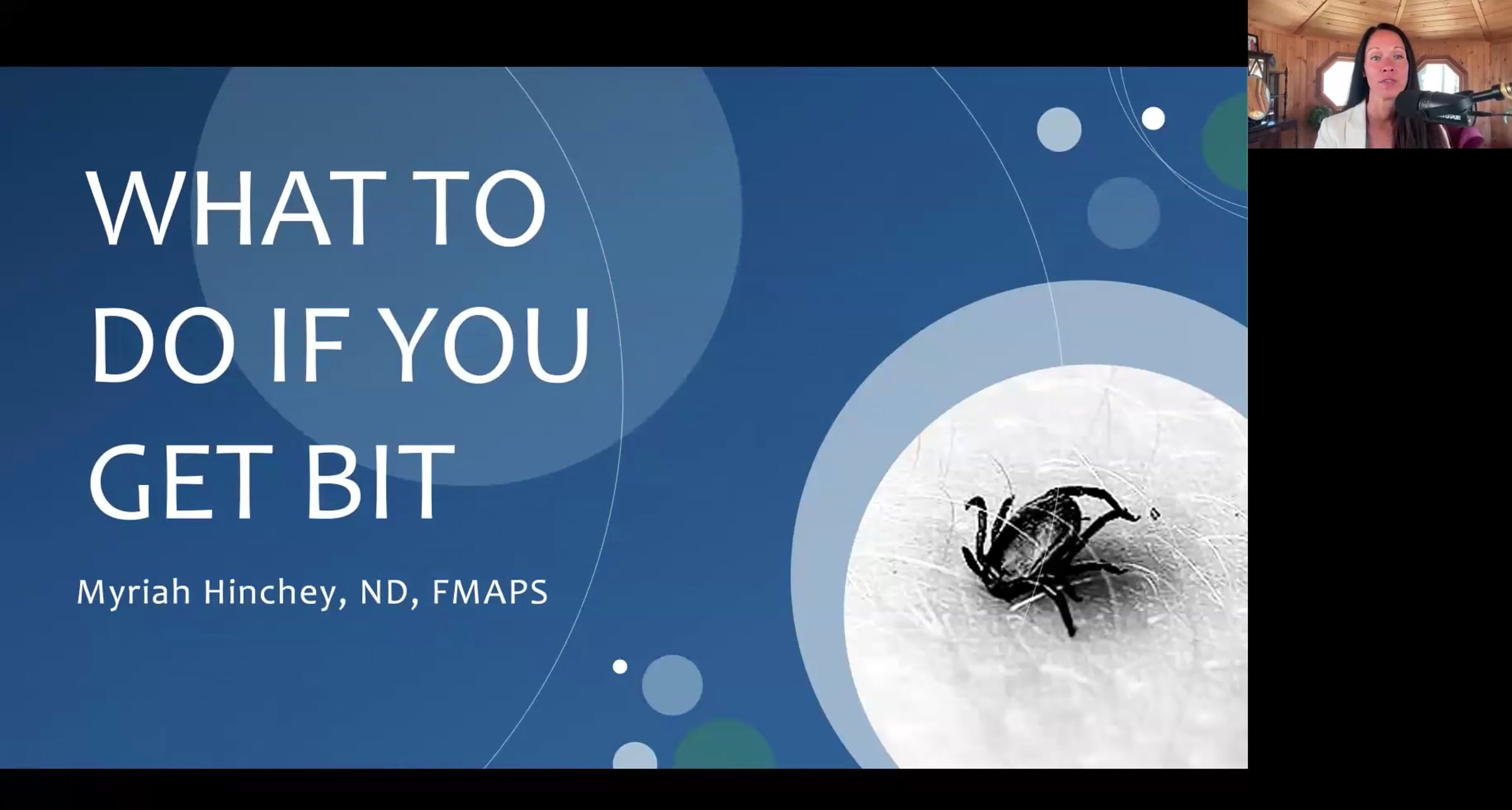 WHAT TO DO IF YOU GET BIT

Myriah Hinchey, ND, FMAPS